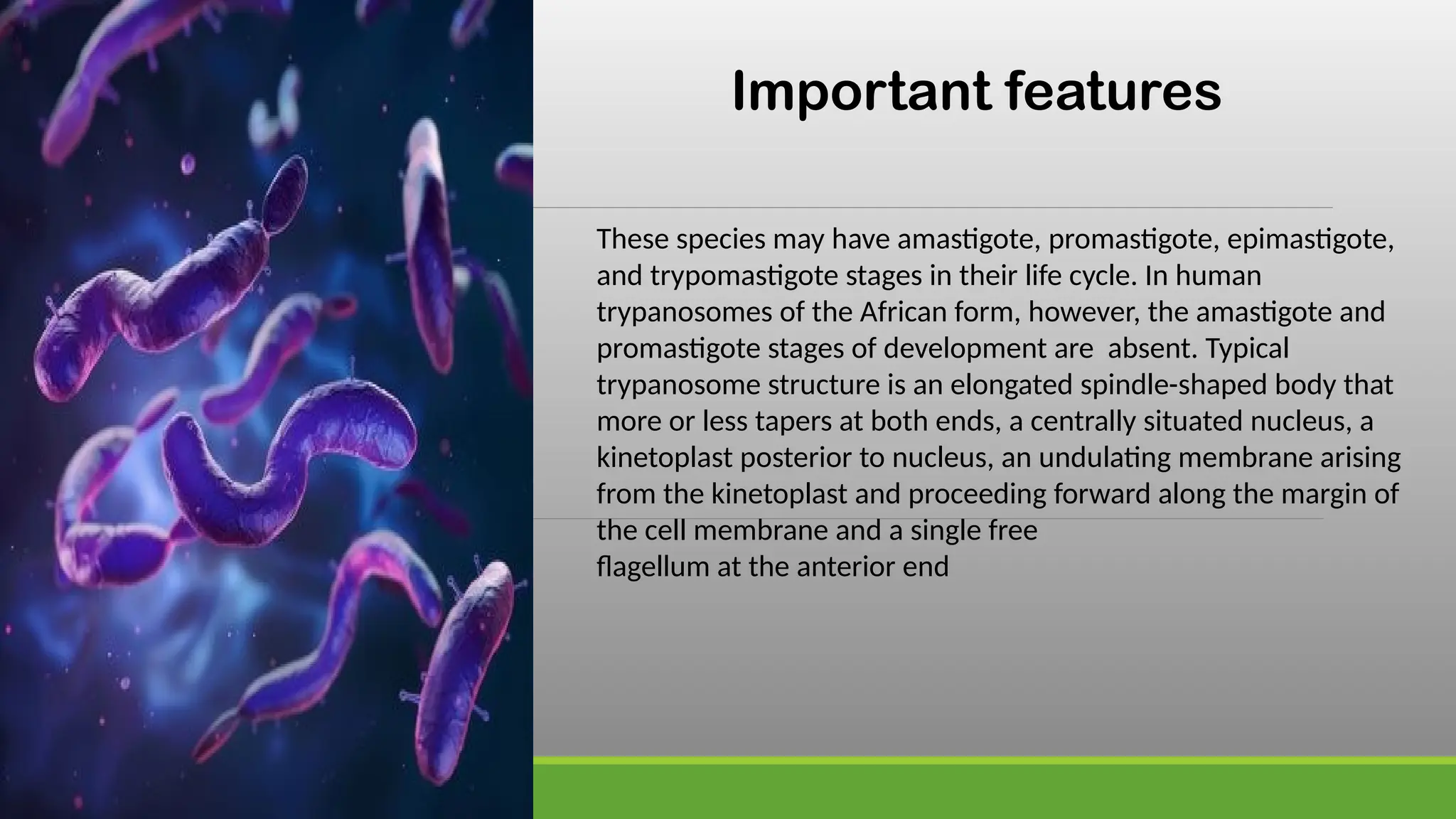 Important features

These species may have amastigote, promastigote, epimastigote, and trypomastigote stages in their life cycle. In human trypanosomes of the African form, however, the amastigote and promastigote stages of development are  absent. Typical trypanosome structure is an elongated spindle-shaped body that more or less tapers at both ends, a centrally situated nucleus, a kinetoplast posterior to nucleus, an undulating membrane arising from the kinetoplast and proceeding forward along the margin of the cell membrane and a single free
flagellum at the anterior end